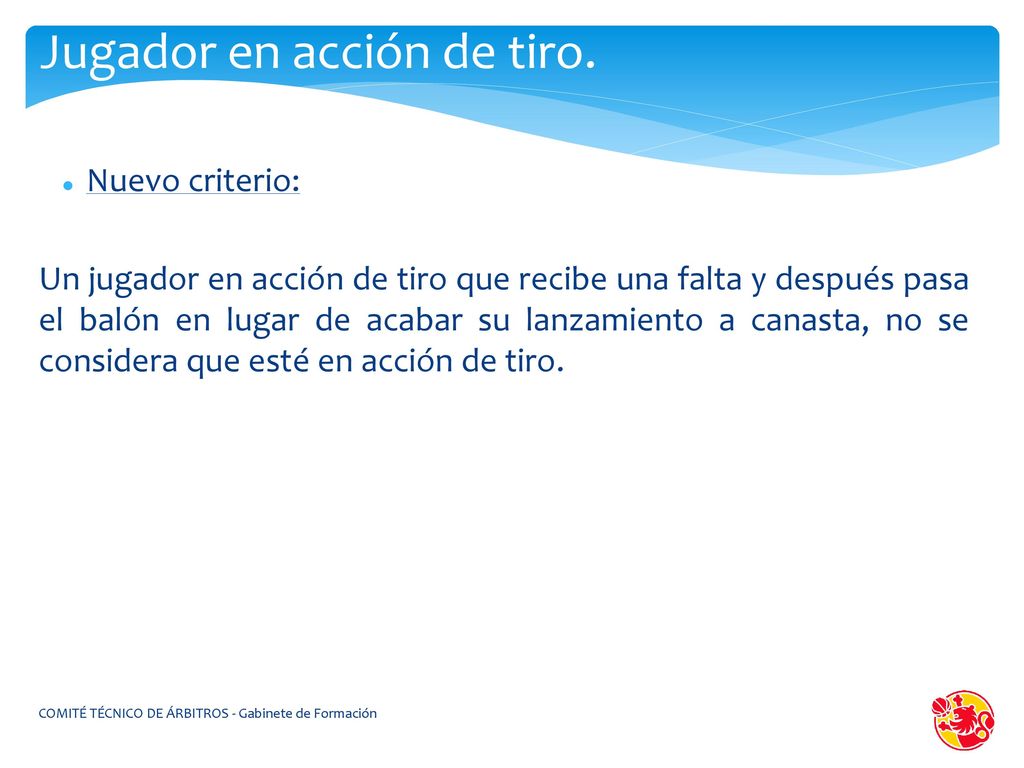 Jugador en acción de tiro.

Nuevo criterio:

Un jugador en acción de tiro que recibe una falta y después pasa el balón en lugar de acabar su lanzamiento a canasta, no se considera que esté en acción de tiro.

COMITÉ TÉCNICO DE ÁRBITROS - Gabinete de Formación